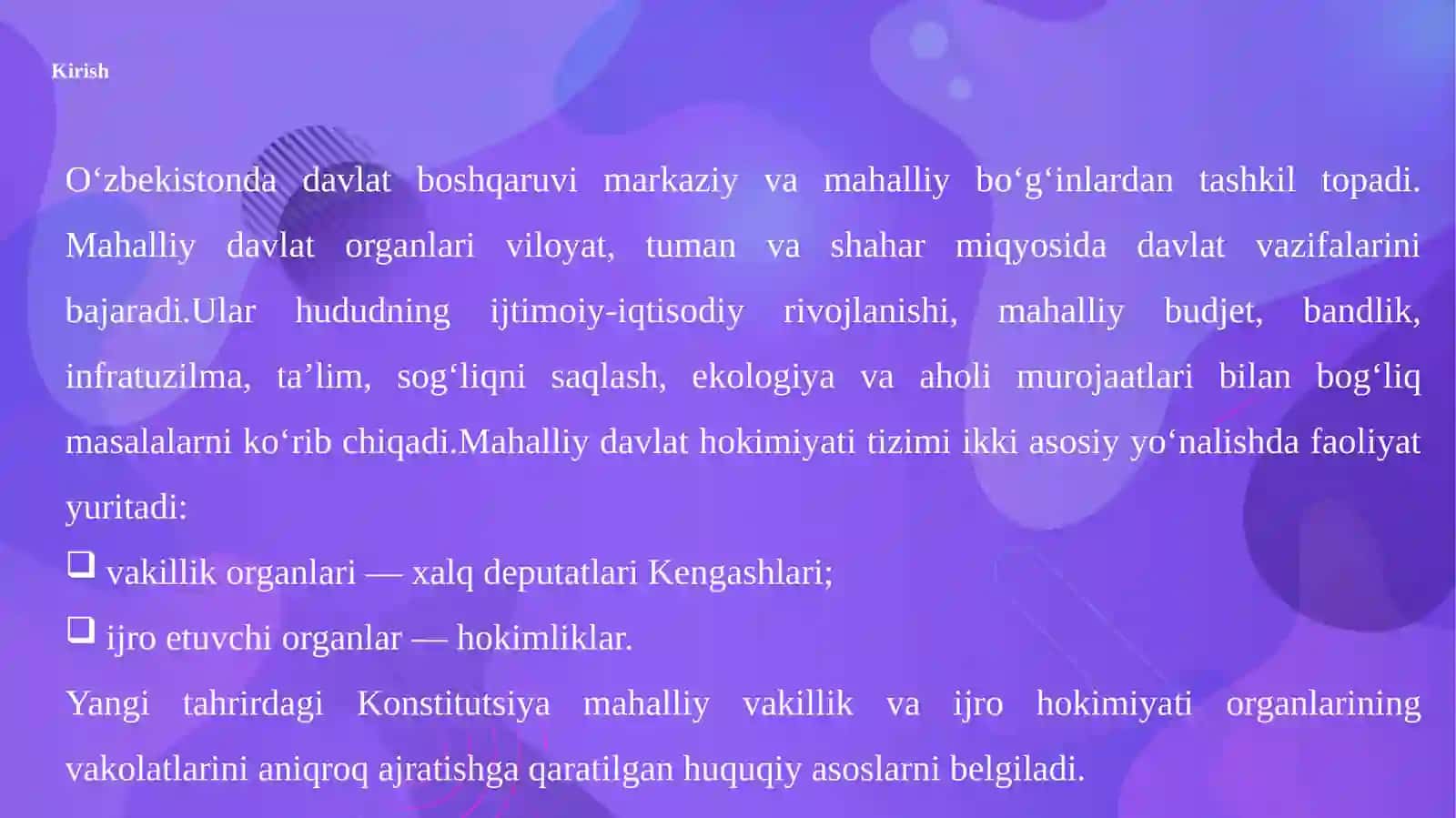 Kirish

O‘zbekistonda davlat boshqaruvi markaziy va mahalliy bo‘g‘inlardan tashkil topadi. Mahalliy davlat organlari viloyat, tuman va shahar miqyosida davlat vazifalarini bajaradi.Ular hududning ijtimoiy-iqtisodiy rivojlanishi, mahalliy budjet, bandlik, infratuzilma, ta’lim, sog‘liqni saqlash, ekologiya va aholi murojaatlari bilan bog‘liq masalalarni ko‘rib chiqadi.Mahalliy davlat hokimiyati tizimi ikki asosiy yo‘nalishda faoliyat yuritadi:

❑ vakillik organlari — xalq deputatlari Kengashlari;

❑ ijro etuvchi organlar — hokimliklar.

Yangi tahrirdagi Konstitutsiya mahalliy vakillik va ijro hokimiyati organlarining vakolatlarini aniqroq ajratishga qaratilgan huquqiy asoslarni belgiladi.